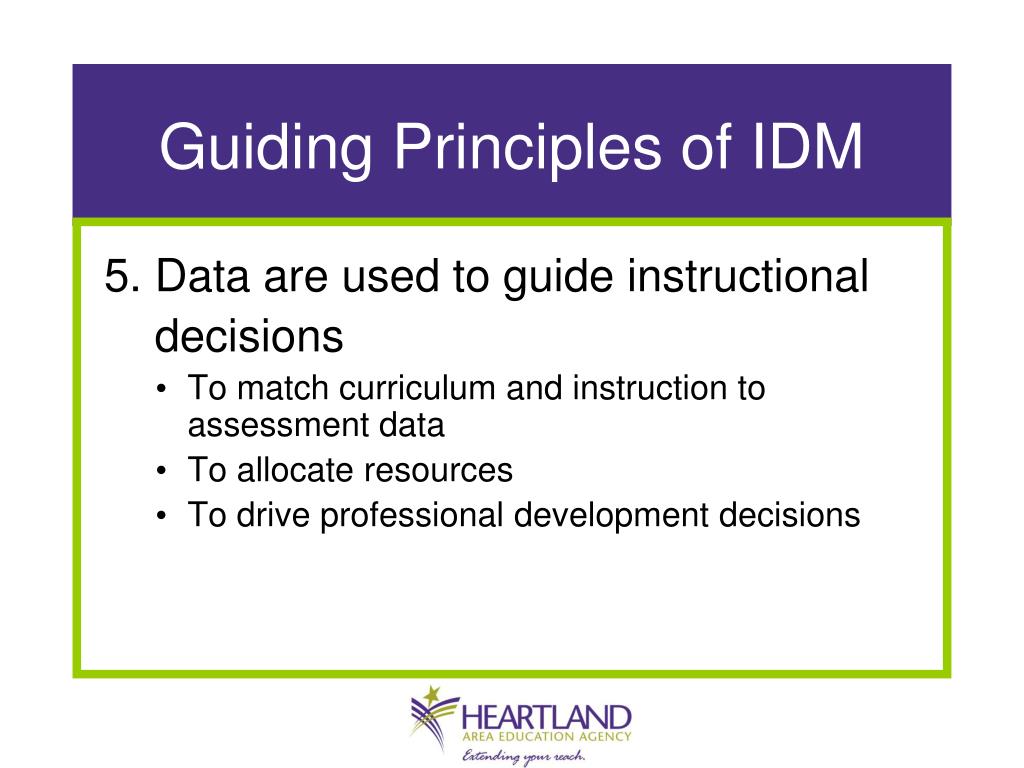 Guiding Principles of IDM

5. Data are used to guide instructional decisions

• To match curriculum and instruction to assessment data
• To allocate resources
• To drive professional development decisions

HEARTLAND
AREA EDUCATION AGENCY
Extending your reach.